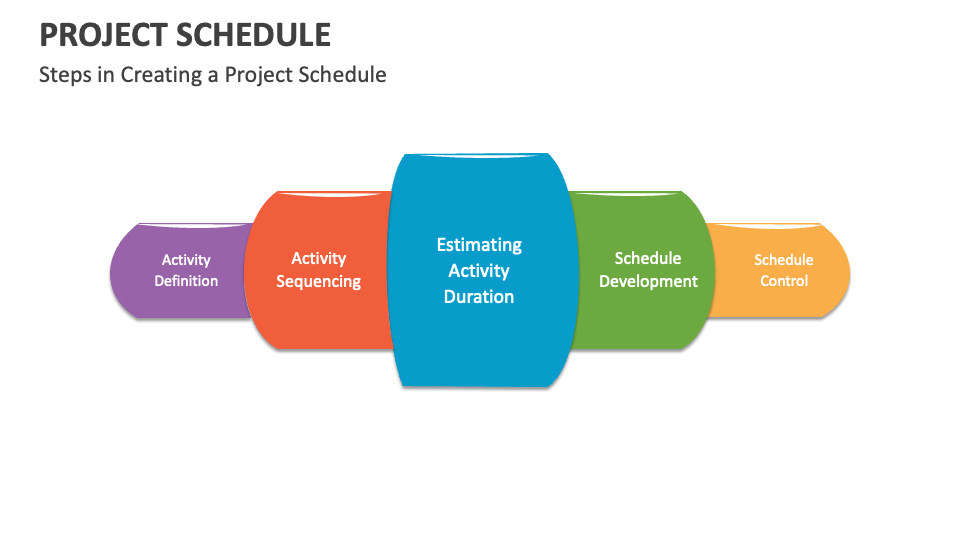 PROJECT SCHEDULE

Steps in Creating a Project Schedule

Activity Definition

Activity Sequencing

Estimating Activity Duration

Schedule Development

Schedule Control